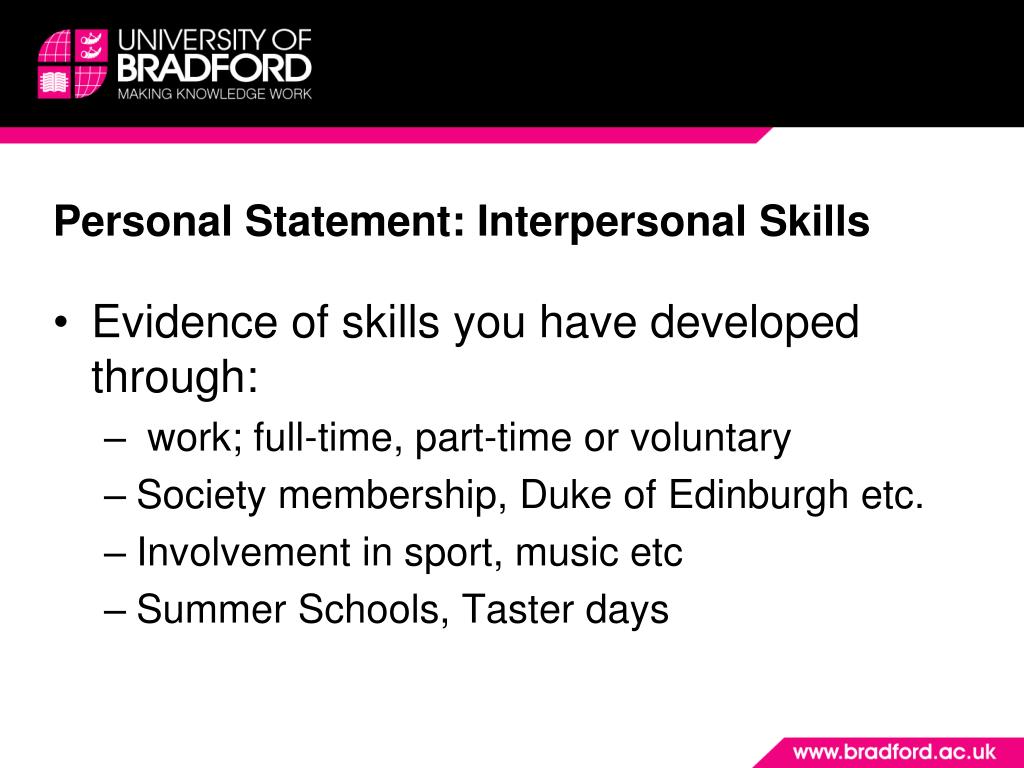 UNIVERSITY OF BRADFORD
MAKING KNOWLEDGE WORK

Personal Statement: Interpersonal Skills

• Evidence of skills you have developed through:
– work; full-time, part-time or voluntary
– Society membership, Duke of Edinburgh etc.
– Involvement in sport, music etc
– Summer Schools, Taster days

www.bradford.ac.uk